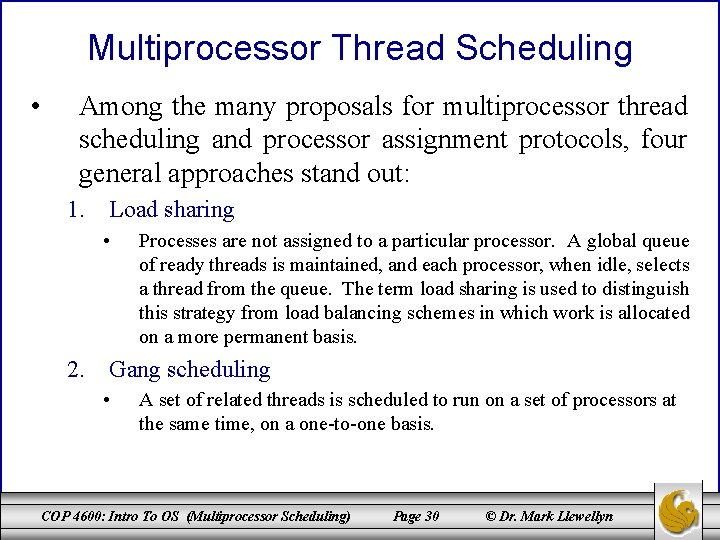 Multiprocessor Thread Scheduling

• Among the many proposals for multiprocessor thread scheduling and processor assignment protocols, four general approaches stand out:

1. Load sharing

• Processes are not assigned to a particular processor. A global queue of ready threads is maintained, and each processor, when idle, selects a thread from the queue. The term load sharing is used to distinguish this strategy from load balancing schemes in which work is allocated on a more permanent basis.

2. Gang scheduling

• A set of related threads is scheduled to run on a set of processors at the same time, on a one-to-one basis.

COP 4600: Intro To OS (Multiprocessor Scheduling) Page 30 © Dr. Mark Llewellyn